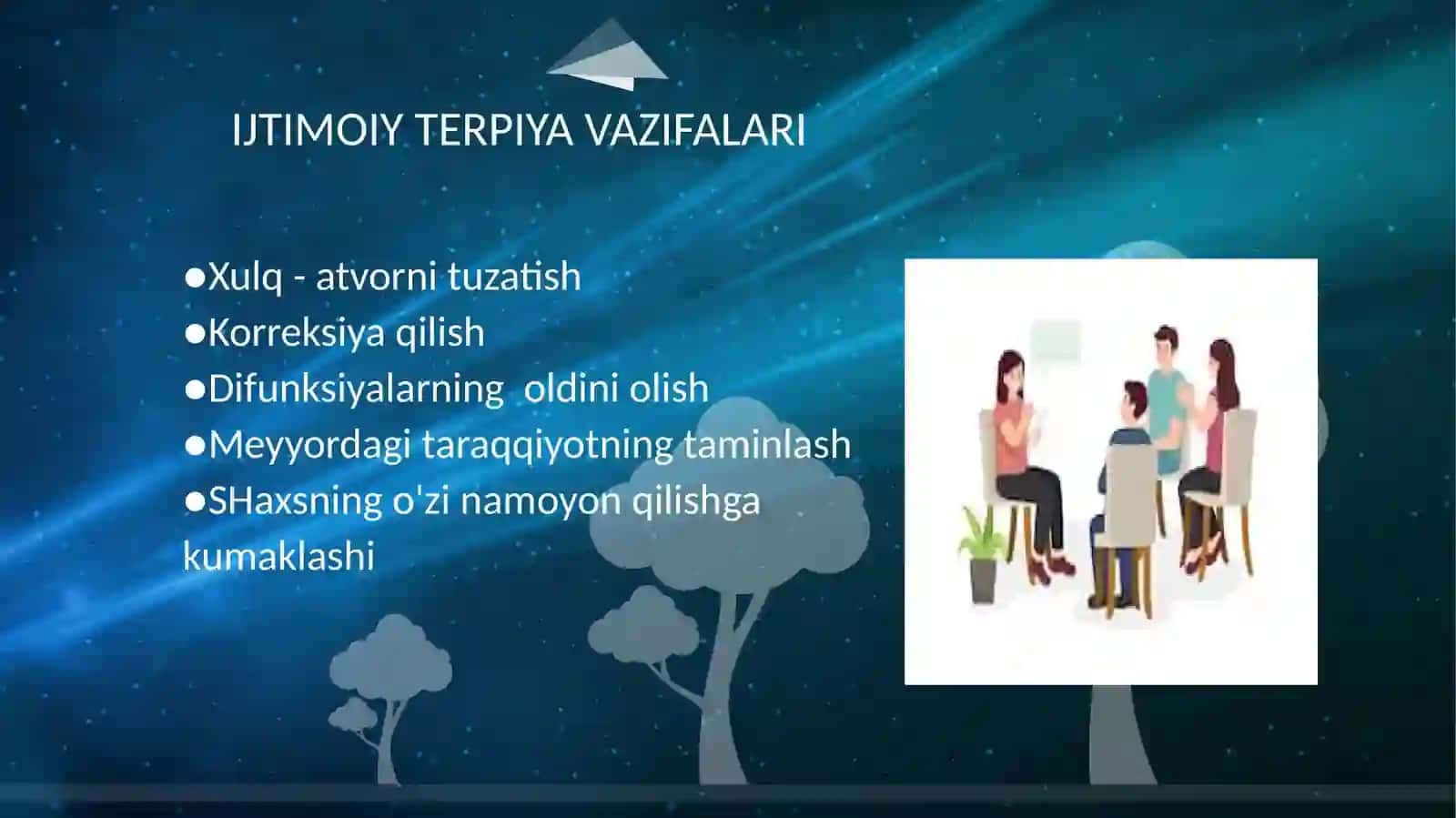 IJTIMOIY TERPIYA VAZIFALARI

●Xulq - atvorni tuzatish
●Korreksiya qilish
●Difunksiyalarning  oldini olish
●Meyyordagi taraqqiyotning taminlash
●SHaxsning o'zi namoyon qilishga kumaklashi